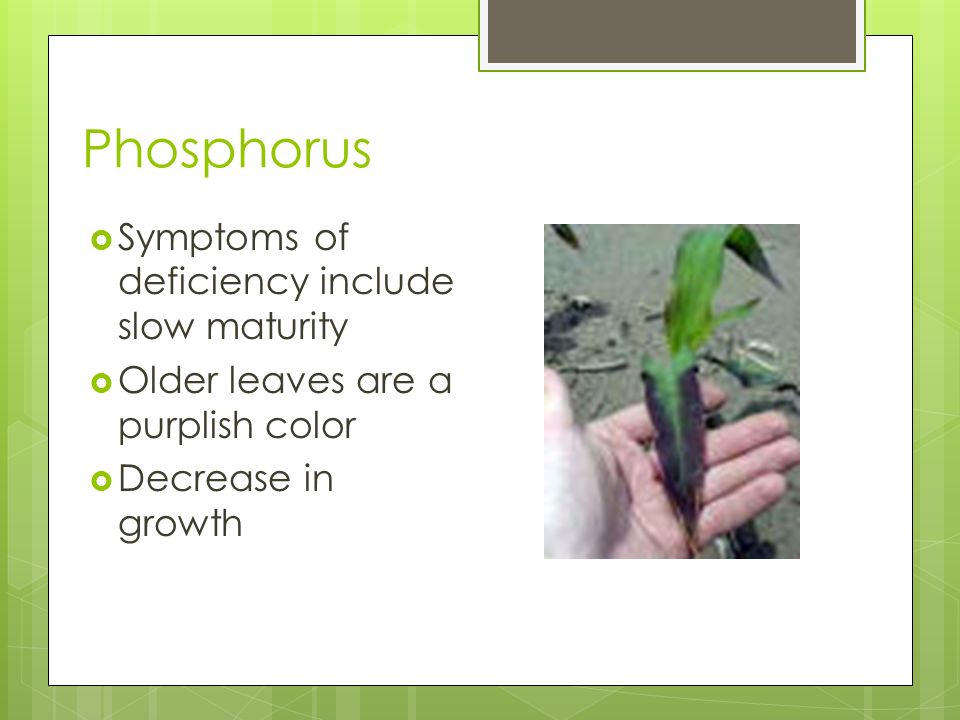 Phosphorus

Symptoms of deficiency include slow maturity

Older leaves are a purplish color

Decrease in growth